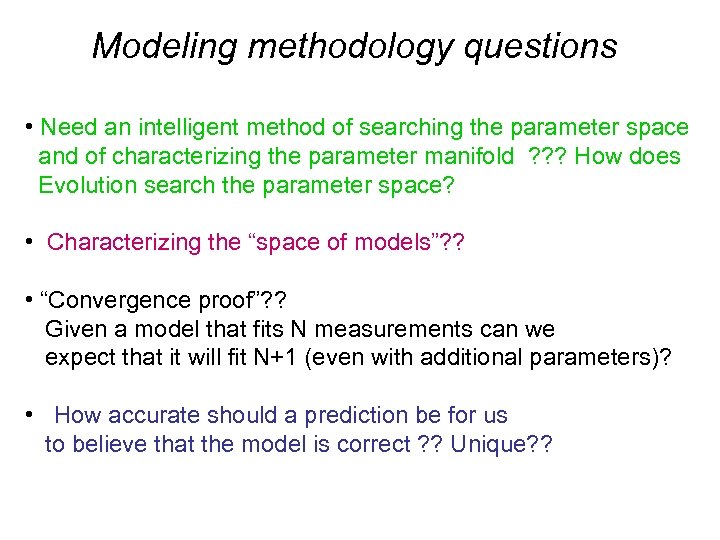 Modeling methodology questions

• Need an intelligent method of searching the parameter space and of characterizing the parameter manifold ??? How does Evolution search the parameter space?

• Characterizing the “space of models”??

• “Convergence proof”??
Given a model that fits N measurements can we expect that it will fit N+1 (even with additional parameters)?

• How accurate should a prediction be for us to believe that the model is correct ?? Unique??